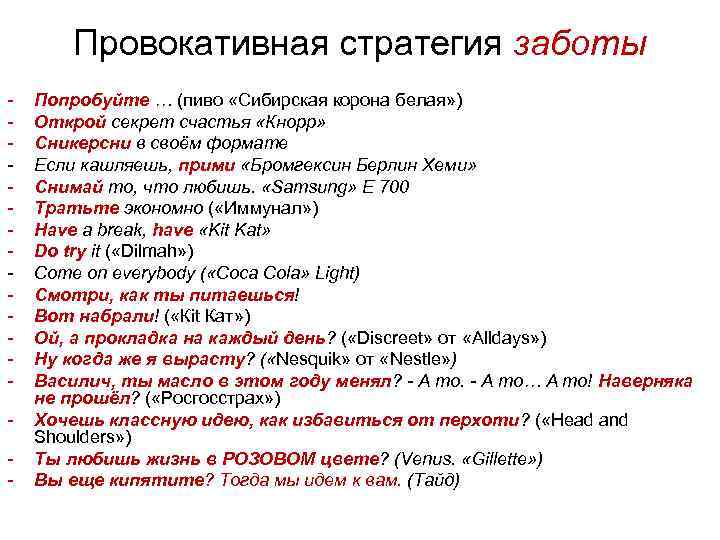 Провокативная стратегия заботы

- Попробуйте … (пиво «Сибирская корона белая»)
- Открой секрет счастья «Кнорр»
- Сникерсни в своём формате
- Если кашляешь, прими «Бромгексин Берлин Хеми»
- Снимай то, что любишь. «Samsung» E 700
- Тратьте экономно («Иммунал»)
- Have a break, have «Kit Kat»
- Do try it («Dilmah»)
- Come on everybody («Coca Cola» Light)
- Смотри, как ты питаешься!
- Вот набрали! («Kit Кат»)
- Ой, а прокладка на каждый день? («Discreet» от «Alldays»)
- Ну когда же я вырасту? («Nesquik» от «Nestle»)
- Василич, ты масло в этом году менял? - А то. - А то… А то! Наверняка не прошёл? («Росгосстрах»)
- Хочешь классную идею, как избавиться от перхоти? («Head and Shoulders»)
- Ты любишь жизнь в РОЗОВОМ цвете? (Venus. «Gillette»)
- Вы еще кипятите? Тогда мы идем к вам. (Тайд)